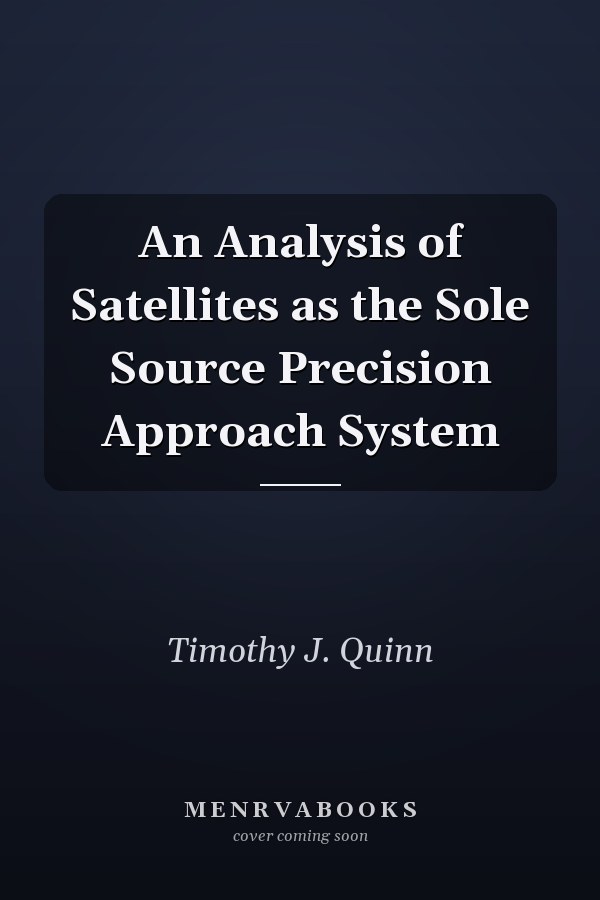 An Analysis of Satellites as the Sole Source Precision Approach System

Timothy J. Quinn

MENRVABOOKS
cover coming soon